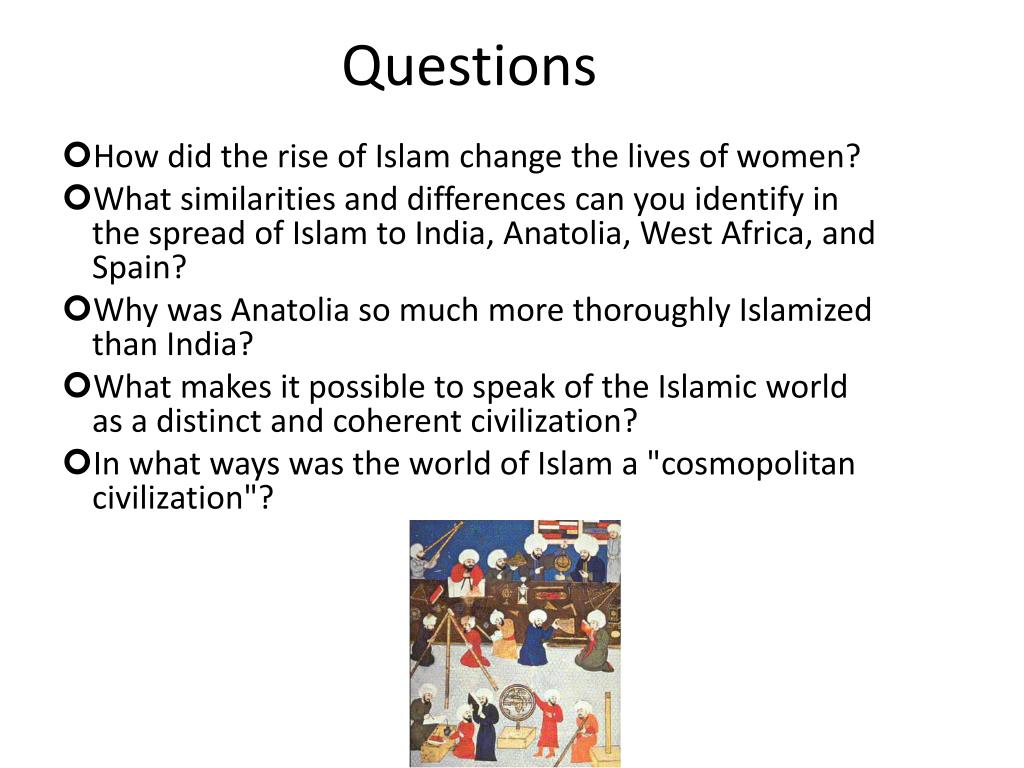 Questions

How did the rise of Islam change the lives of women?

What similarities and differences can you identify in the spread of Islam to India, Anatolia, West Africa, and Spain?

Why was Anatolia so much more thoroughly Islamized than India?

What makes it possible to speak of the Islamic world as a distinct and coherent civilization?

In what ways was the world of Islam a "cosmopolitan civilization"?